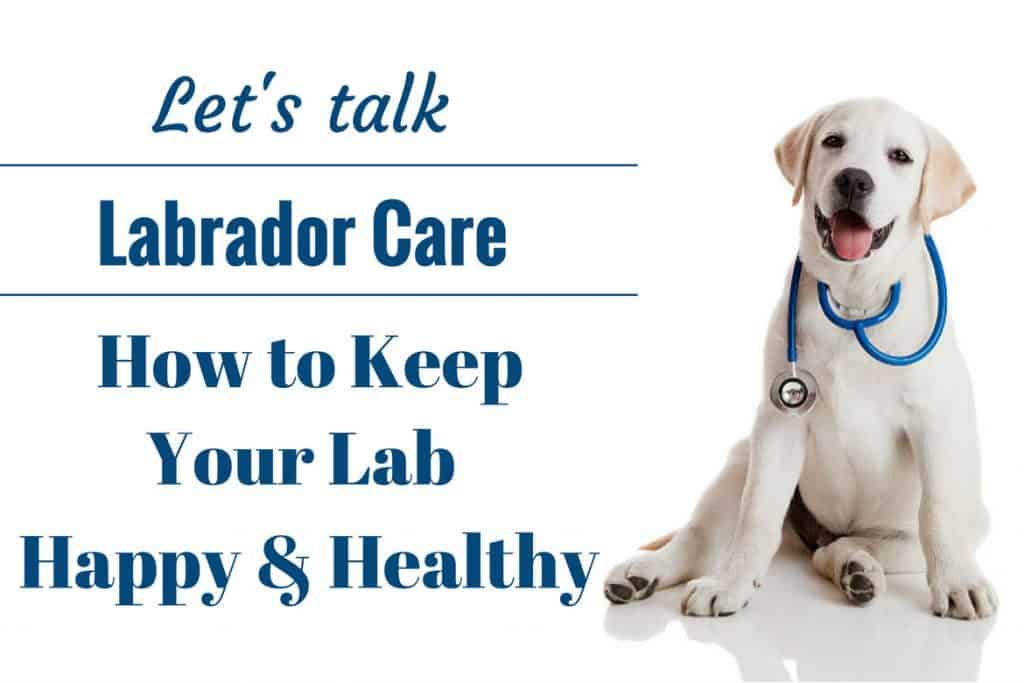 Let's talk

Labrador Care

How to Keep Your Lab Happy & Healthy